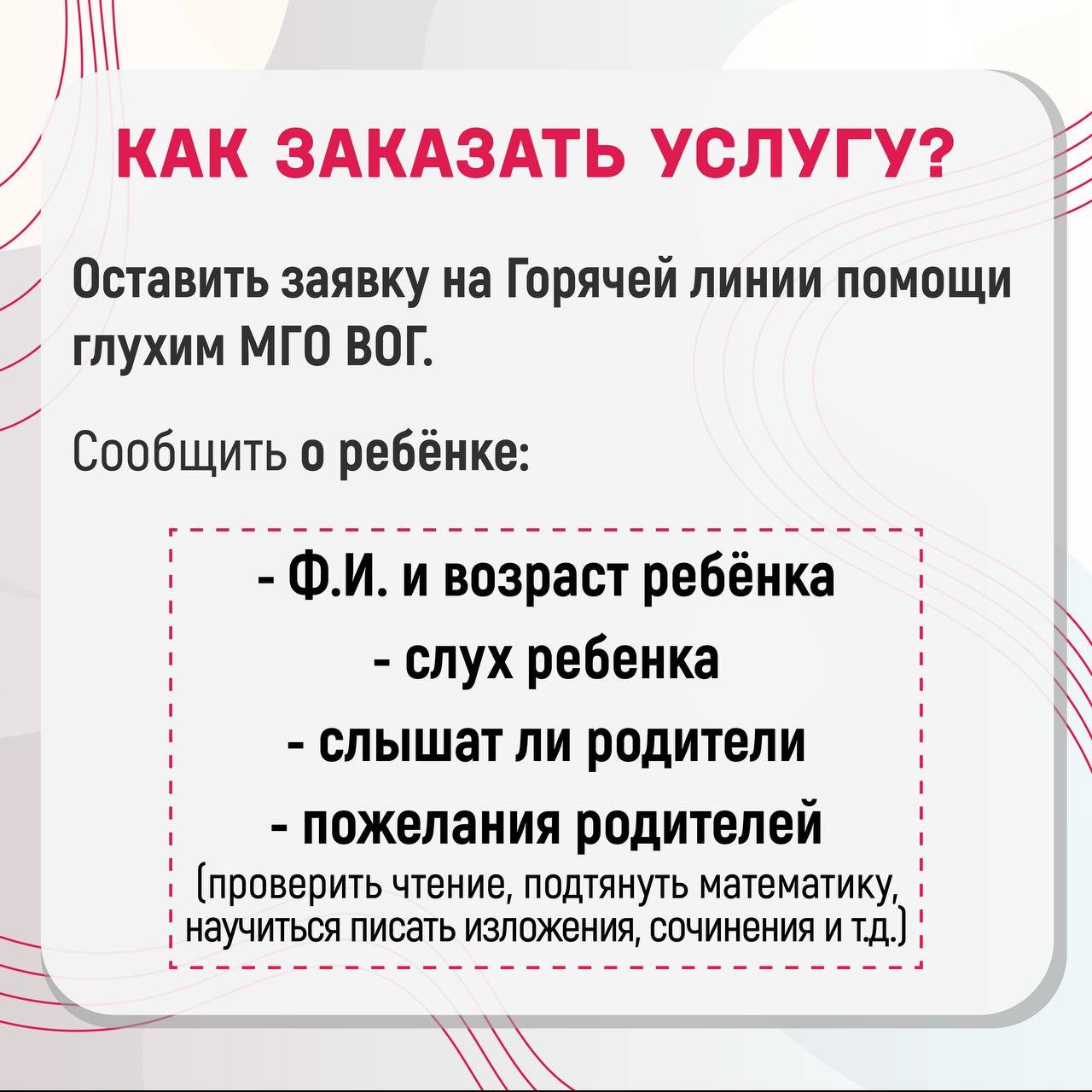 КАК ЗАКАЗАТЬ УСЛУГУ?

Оставить заявку на Горячей линии помощи глухим МГО ВОГ.

Сообщить о ребёнке:

- Ф.И. и возраст ребёнка
- слух ребенка
- слышат ли родители
- пожелания родителей
(проверить чтение, подтянуть математику, научиться писать изложения, сочинения и т.д.)